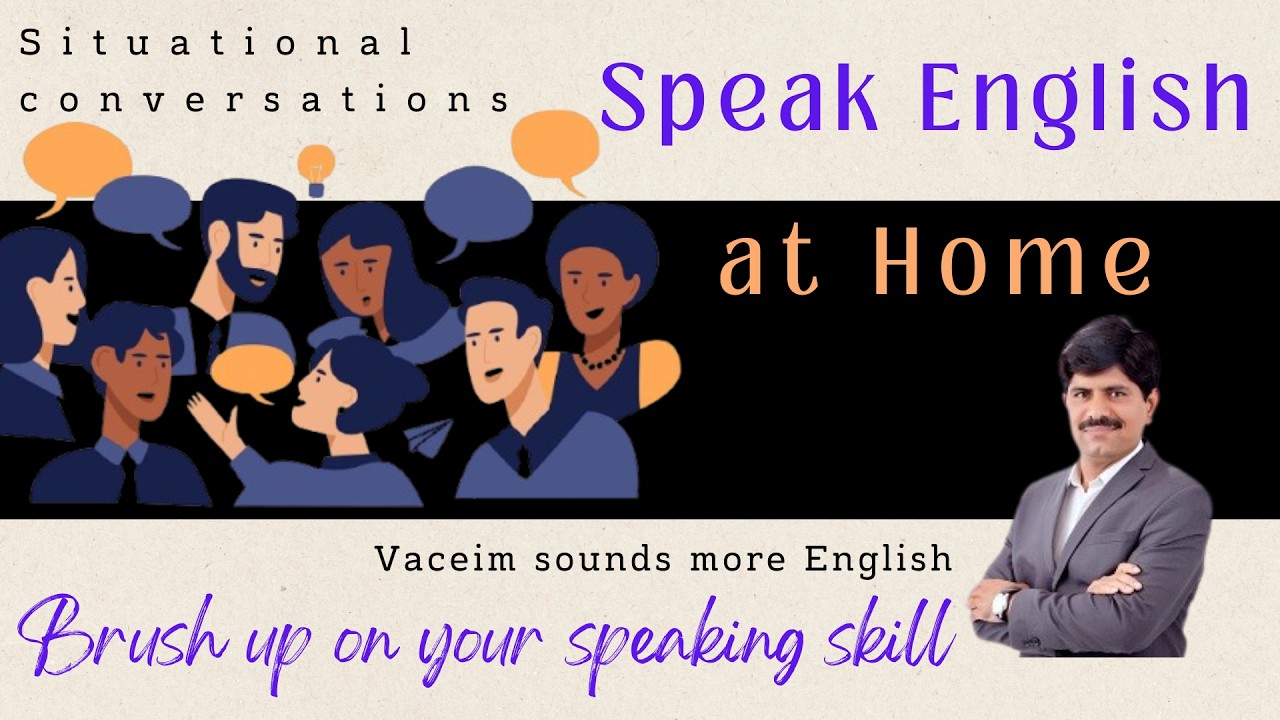 Situational conversations

Speak English

at Home

Vaceim sounds more English

Brush up on your speaking skill